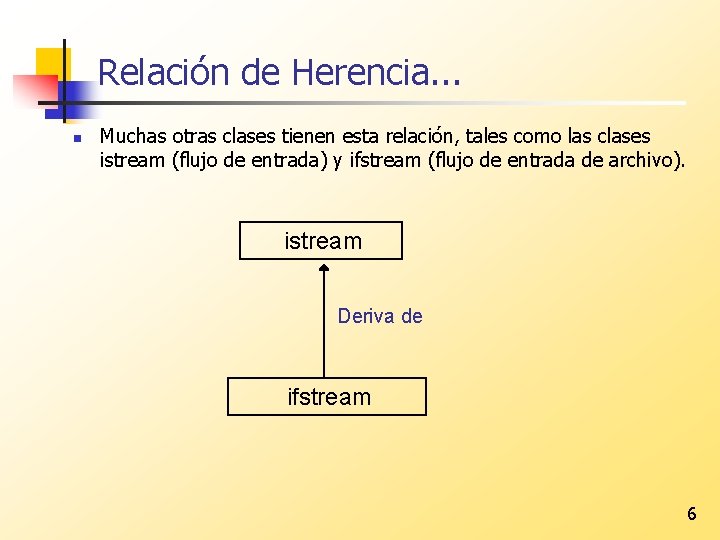 Relación de Herencia...

Muchas otras clases tienen esta relación, tales como las clases istream (flujo de entrada) y ifstream (flujo de entrada de archivo).

istream

Deriva de

ifstream

6